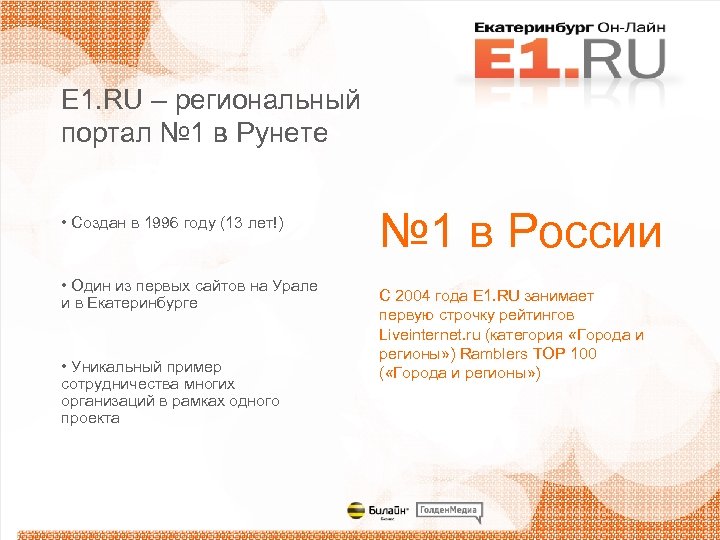 Екатеринбург Он-Лайн
E1.RU

E1.RU – региональный портал №1 в Рунете

• Создан в 1996 году (13 лет!)

• Один из первых сайтов на Урале и в Екатеринбурге

• Уникальный пример сотрудничества многих организаций в рамках одного проекта

№1 в России

С 2004 года E1.RU занимает первую строчку рейтингов Liveinternet.ru (категория «Города и регионы») Ramblers TOP 100 («Города и регионы»)

Билайн ГолденМедиа